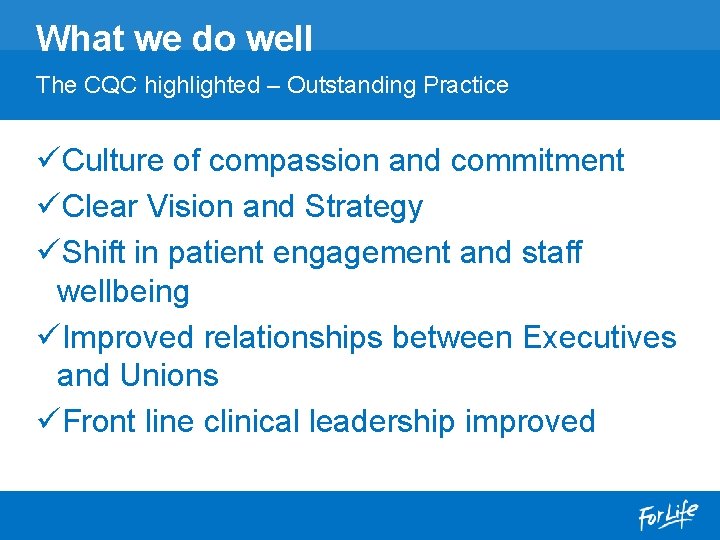 What we do well

The CQC highlighted – Outstanding Practice

✓Culture of compassion and commitment

✓Clear Vision and Strategy

✓Shift in patient engagement and staff wellbeing

✓Improved relationships between Executives and Unions

✓Front line clinical leadership improved

For Life